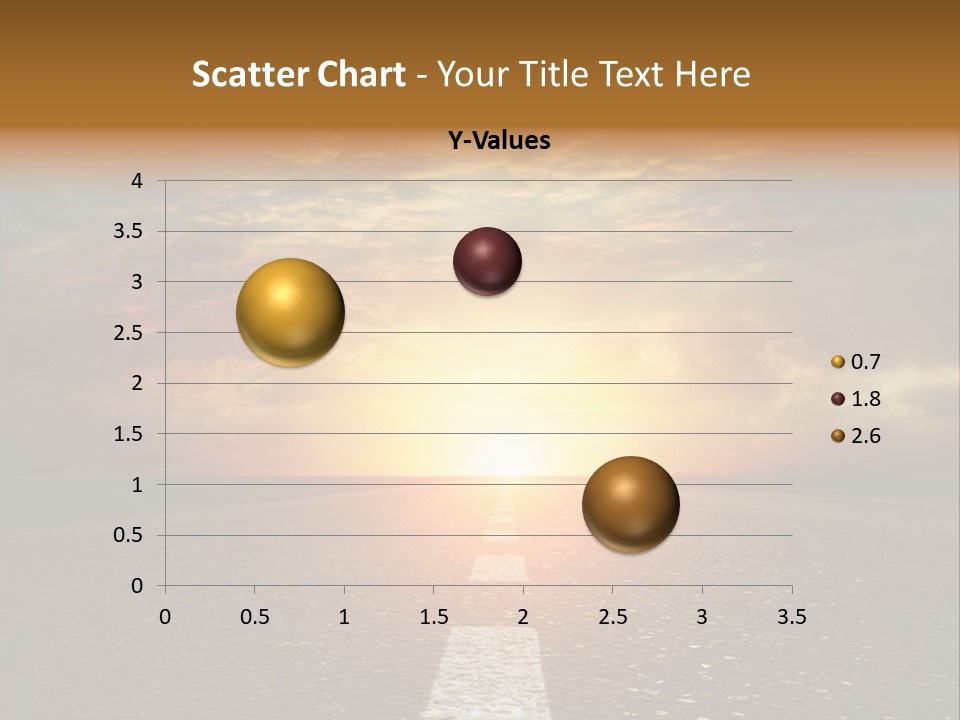 Scatter Chart - Your Title Text Here

Y-Values

4
3.5
3
2.5
2
1.5
1
0.5
0

0 0.5 1 1.5 2 2.5 3 3.5

0.7
1.8
2.6